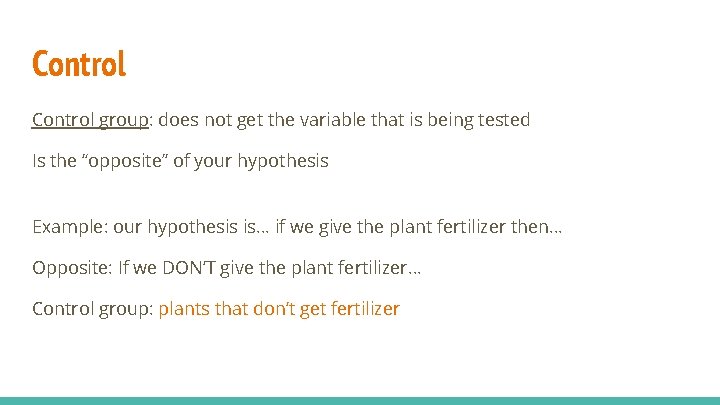 Control

Control group: does not get the variable that is being tested

Is the “opposite” of your hypothesis

Example: our hypothesis is… if we give the plant fertilizer then…

Opposite: If we DON’T give the plant fertilizer…

Control group: plants that don’t get fertilizer